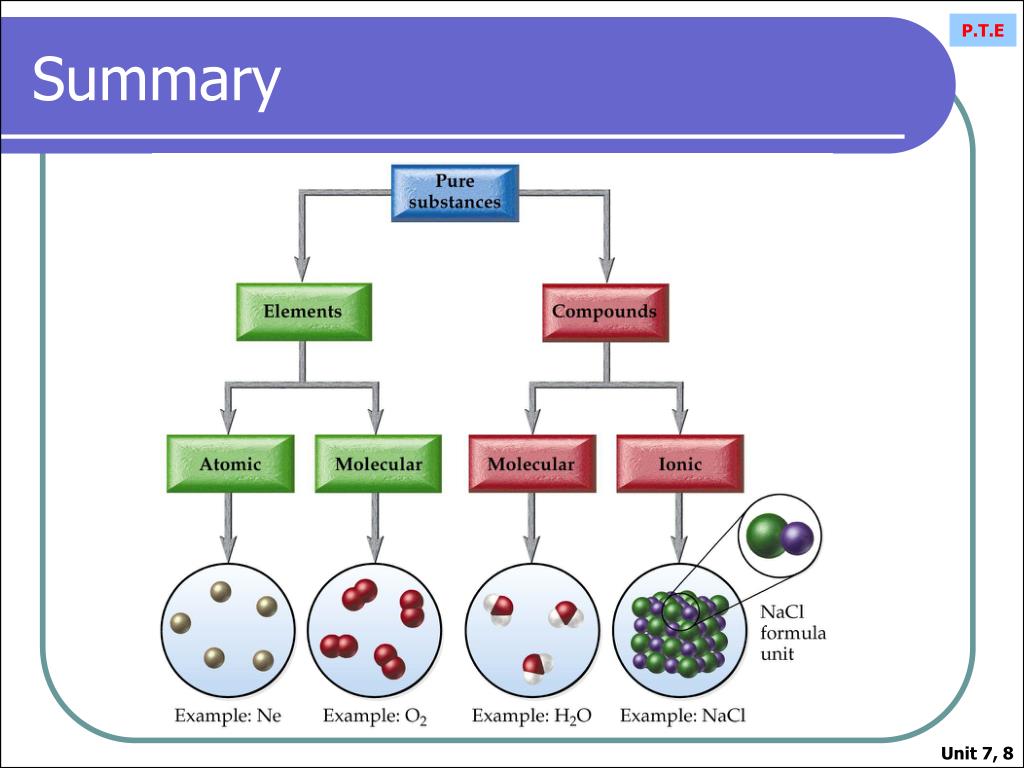 P.T.E

Summary

Pure substances

Elements

Compounds

Atomic

Molecular

Molecular

Ionic

NaCl formula unit

Example: Ne

Example: $O_2$

Example: $H_2O$

Example: NaCl

Unit 7, 8